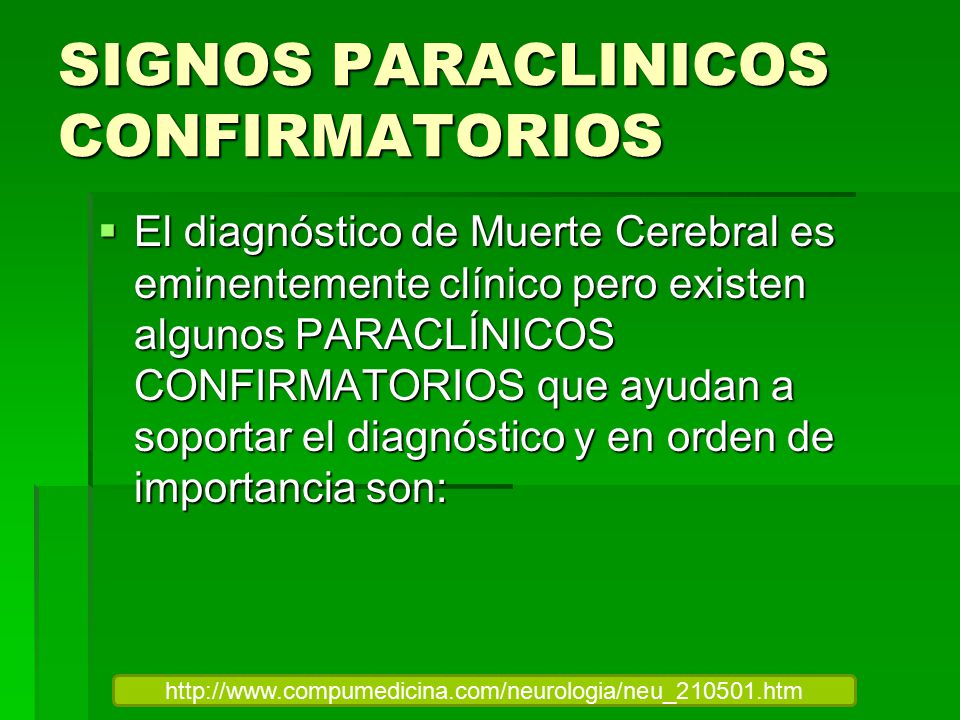 SIGNOS PARACLINICOS CONFIRMATORIOS

El diagnóstico de Muerte Cerebral es eminentemente clínico pero existen algunos PARACLÍNICOS CONFIRMATORIOS que ayudan a soportar el diagnóstico y en orden de importancia son:

http://www.compumedicina.com/neurologia/neu_210501.htm